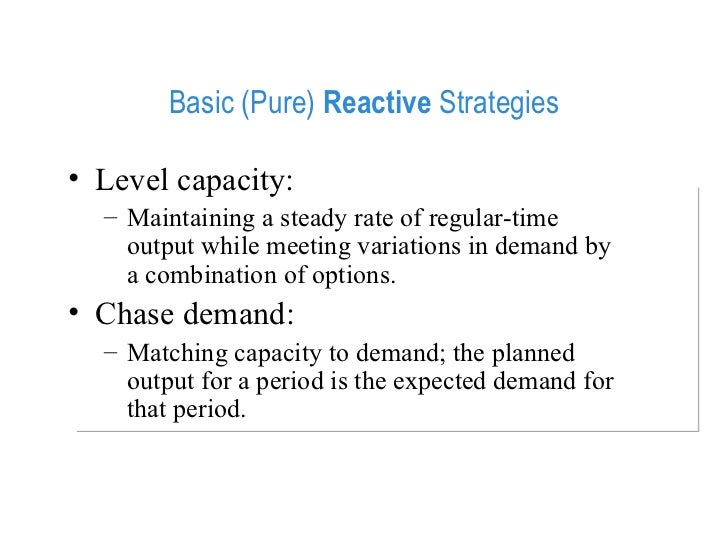 Basic (Pure) Reactive Strategies

• Level capacity:

– Maintaining a steady rate of regular-time output while meeting variations in demand by a combination of options.

• Chase demand:

– Matching capacity to demand; the planned output for a period is the expected demand for that period.